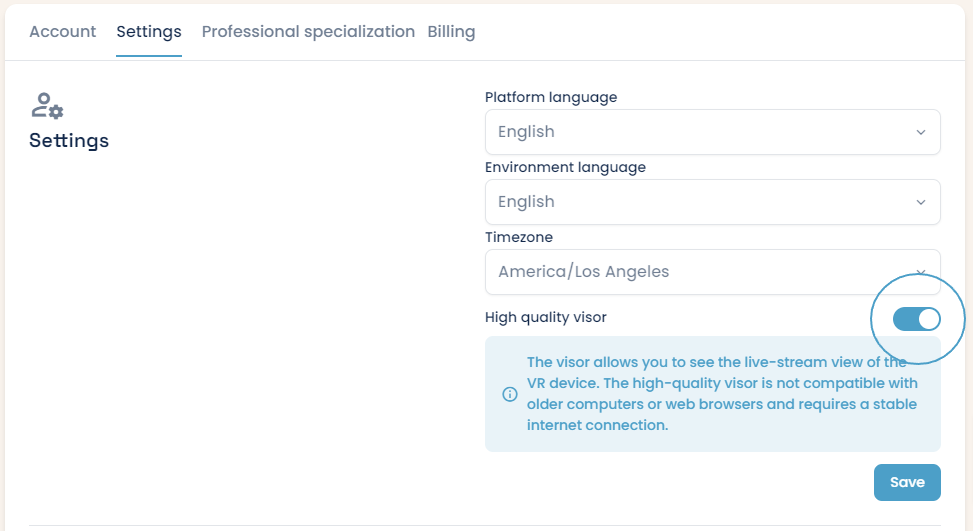 Account Settings Professional specialization Billing

Settings

Platform language
English

Environment language
English

Timezone
America/Los Angeles

High quality visor

The visor allows you to see the live-stream view of the VR device. The high-quality visor is not compatible with older computers or web browsers and requires a stable internet connection.

Save